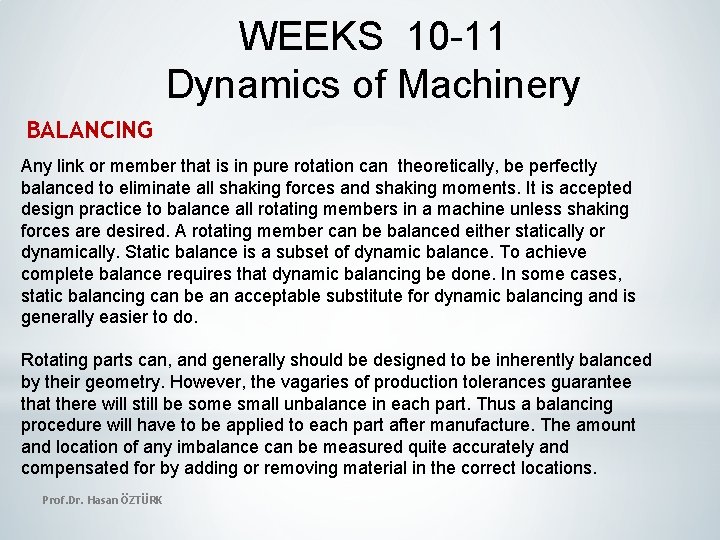 WEEKS 10-11
Dynamics of Machinery

BALANCING

Any link or member that is in pure rotation can theoretically, be perfectly balanced to eliminate all shaking forces and shaking moments. It is accepted design practice to balance all rotating members in a machine unless shaking forces are desired. A rotating member can be balanced either statically or dynamically. Static balance is a subset of dynamic balance. To achieve complete balance requires that dynamic balancing be done. In some cases, static balancing can be an acceptable substitute for dynamic balancing and is generally easier to do.

Rotating parts can, and generally should be designed to be inherently balanced by their geometry. However, the vagaries of production tolerances guarantee that there will still be some small unbalance in each part. Thus a balancing procedure will have to be applied to each part after manufacture. The amount and location of any imbalance can be measured quite accurately and compensated for by adding or removing material in the correct locations.

Prof.Dr. Hasan ÖZTÜRK